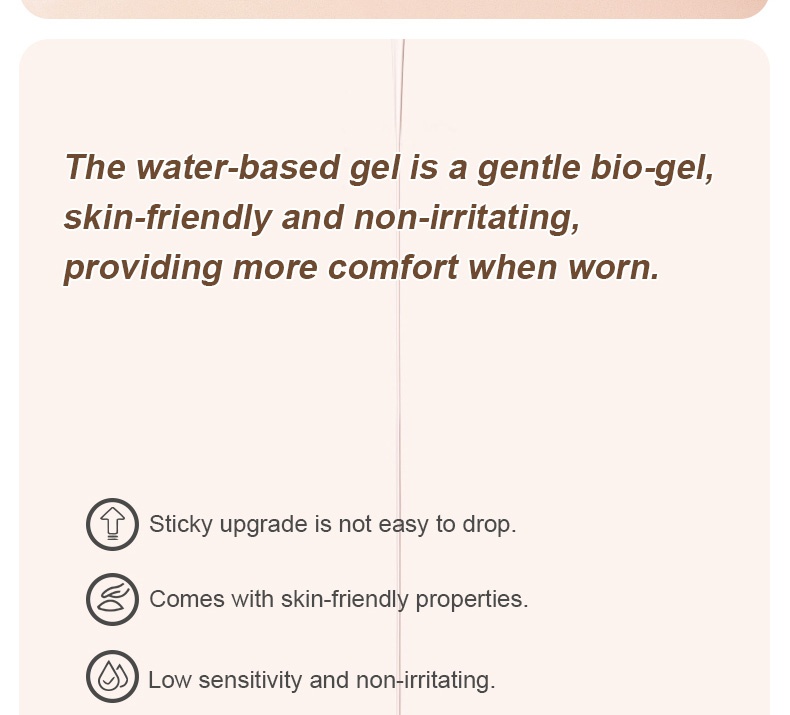 The water-based gel is a gentle bio-gel, skin-friendly and non-irritating, providing more comfort when worn.

Sticky upgrade is not easy to drop.

Comes with skin-friendly properties.

Low sensitivity and non-irritating.